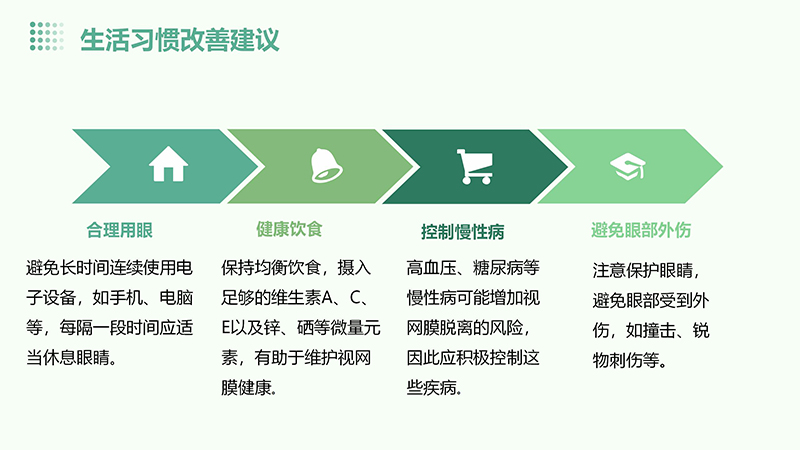 生活习惯改善建议

合理用眼

避免长时间连续使用电子设备，如手机、电脑等，每隔一段时间应适当休息眼睛。

健康饮食

保持均衡饮食，摄入足够的维生素A、C、E以及锌、硒等微量元素，有助于维护视网膜健康。

控制慢性病

高血压、糖尿病等慢性病可能增加视网膜脱离的风险，因此应积极控制这些疾病。

避免眼部外伤

注意保护眼睛，避免眼部受到外伤，如撞击、锐物刺伤等。